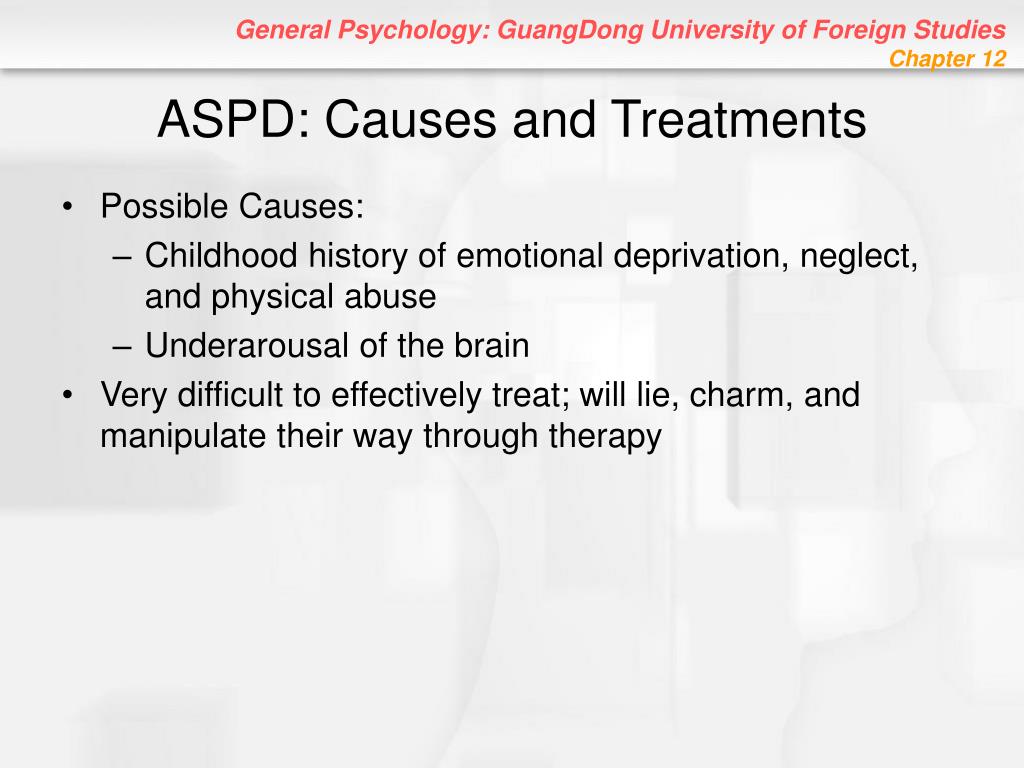 General Psychology: GuangDong University of Foreign Studies
Chapter 12

ASPD: Causes and Treatments

• Possible Causes:
– Childhood history of emotional deprivation, neglect, and physical abuse
– Underarousal of the brain
• Very difficult to effectively treat; will lie, charm, and manipulate their way through therapy